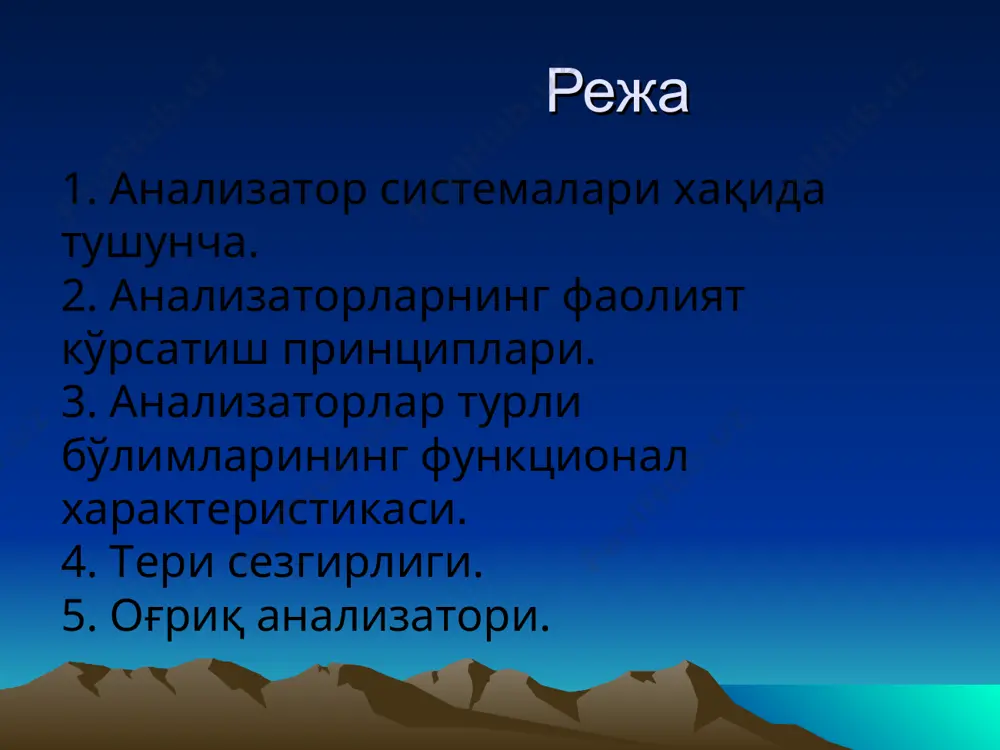 Режа

1. Анализатор системалари хақида тушунча.
2. Анализаторларнинг фаолият кўрсатиш принциплари.
3. Анализаторлар турли бўлимларининг функционал характеристикаси.
4. Тери сезгирлиги.
5. Оғриқ анализатори.